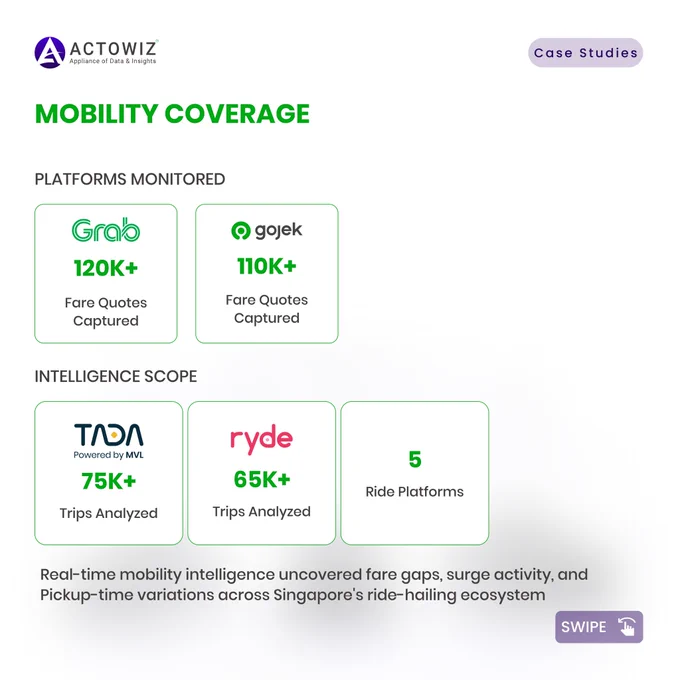 ACTOWIZ
Appliance of Data & Insights

Case Studies

MOBILITY COVERAGE

PLATFORMS MONITORED

Grab
120K+
Fare Quotes Captured

gojek
110K+
Fare Quotes Captured

INTELLIGENCE SCOPE

TADA
Powered by MVL
75K+
Trips Analyzed

ryde
65K+
Trips Analyzed

5
Ride Platforms

Real-time mobility intelligence uncovered fare gaps, surge activity, and Pickup-time variations across Singapore's ride-hailing ecosystem

SWIPE